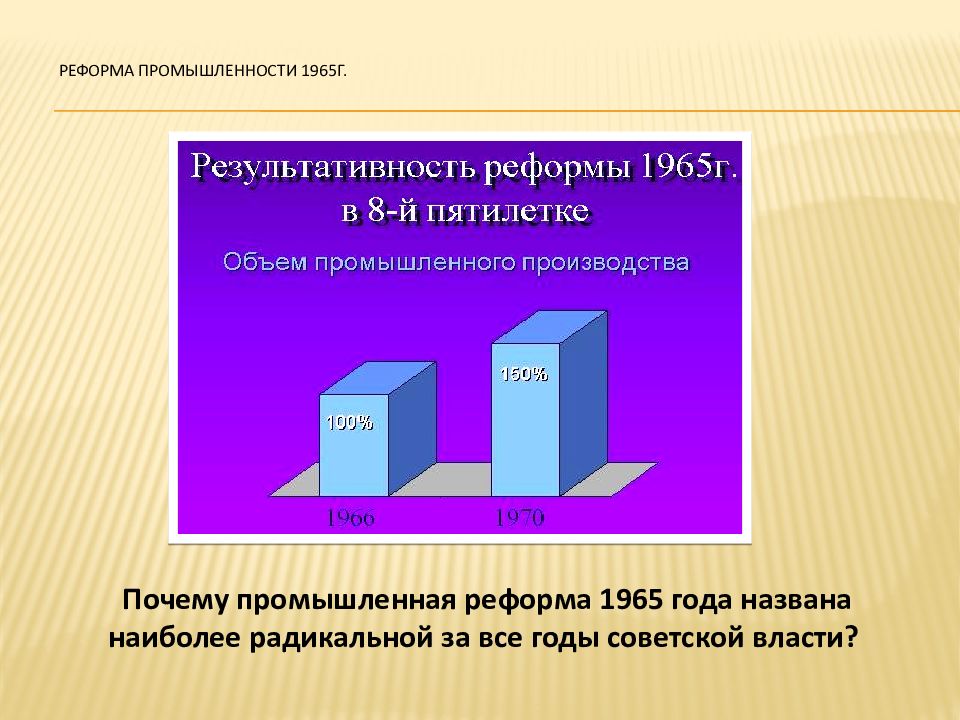 РЕФОРМА ПРОМЫШЛЕННОСТИ 1965Г.

Результативность реформы 1965г. в 8-й пятилетке

Объем промышленного производства

100%

150%

1966

1970

Почему промышленная реформа 1965 года названа наиболее радикальной за все годы советской власти?